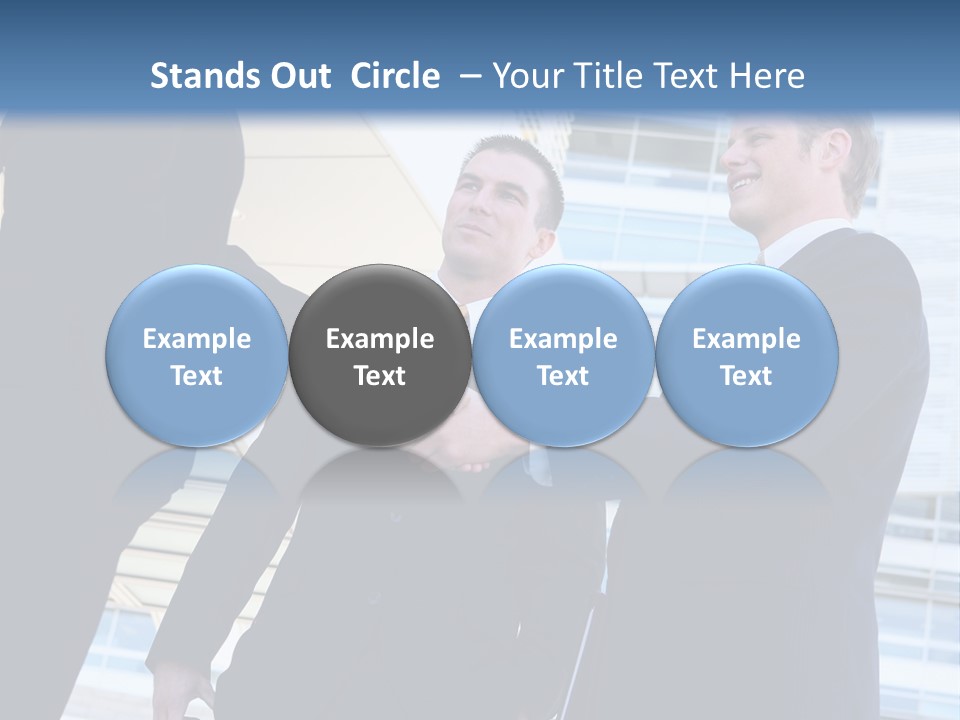 Stands Out Circle – Your Title Text Here

Example Text

Example Text

Example Text

Example Text